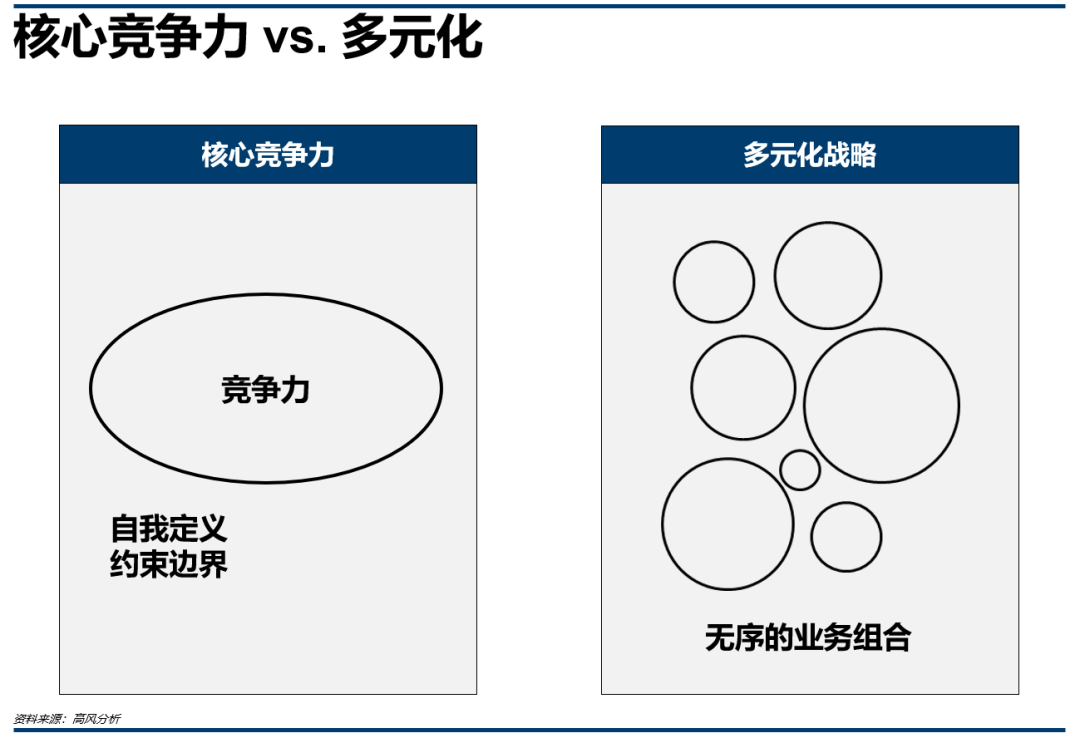 核心竞争力 vs. 多元化

核心竞争力

竞争力

自我定义
约束边界

多元化战略

无序的业务组合

资料来源：高风分析